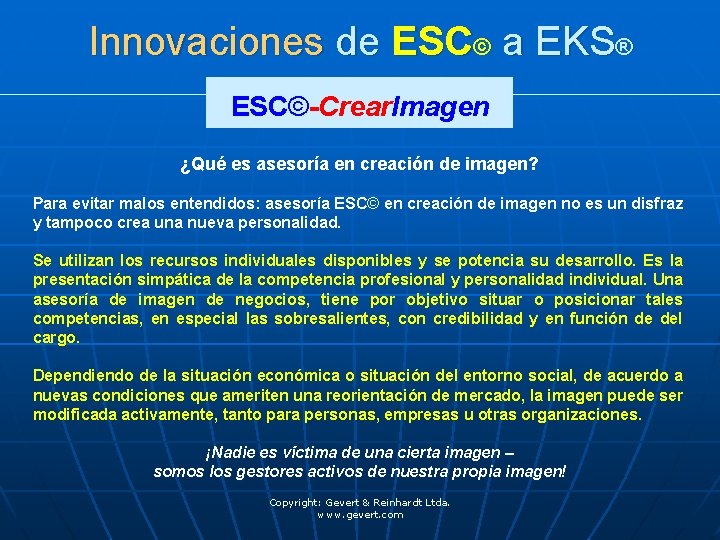 Innovaciones de ESC© a EKS®

ESC©-CrearImagen

¿Qué es asesoría en creación de imagen?

Para evitar malos entendidos: asesoría ESC© en creación de imagen no es un disfraz y tampoco crea una nueva personalidad.

Se utilizan los recursos individuales disponibles y se potencia su desarrollo. Es la presentación simpática de la competencia profesional y personalidad individual. Una asesoría de imagen de negocios, tiene por objetivo situar o posicionar tales competencias, en especial las sobresalientes, con credibilidad y en función de del cargo.

Dependiendo de la situación económica o situación del entorno social, de acuerdo a nuevas condiciones que ameriten una reorientación de mercado, la imagen puede ser modificada activamente, tanto para personas, empresas u otras organizaciones.

¡Nadie es víctima de una cierta imagen – somos los gestores activos de nuestra propia imagen!

Copyright: Gevert & Reinhardt Ltda.
www.gevert.com